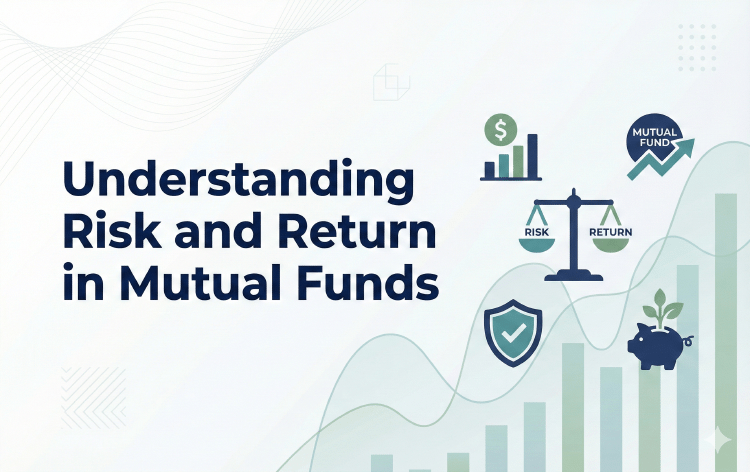 Understanding Risk and Return in Mutual Funds

$

MUTUAL FUND

RISK

RETURN